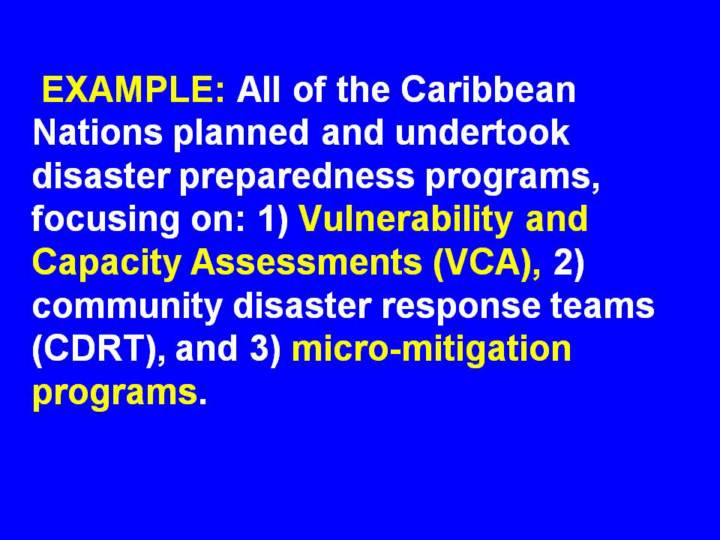 EXAMPLE: All of the Caribbean Nations planned and undertook disaster preparedness programs, focusing on: 1) Vulnerability and Capacity Assessments (VCA), 2) community disaster response teams (CDRT), and 3) micro-mitigation programs.